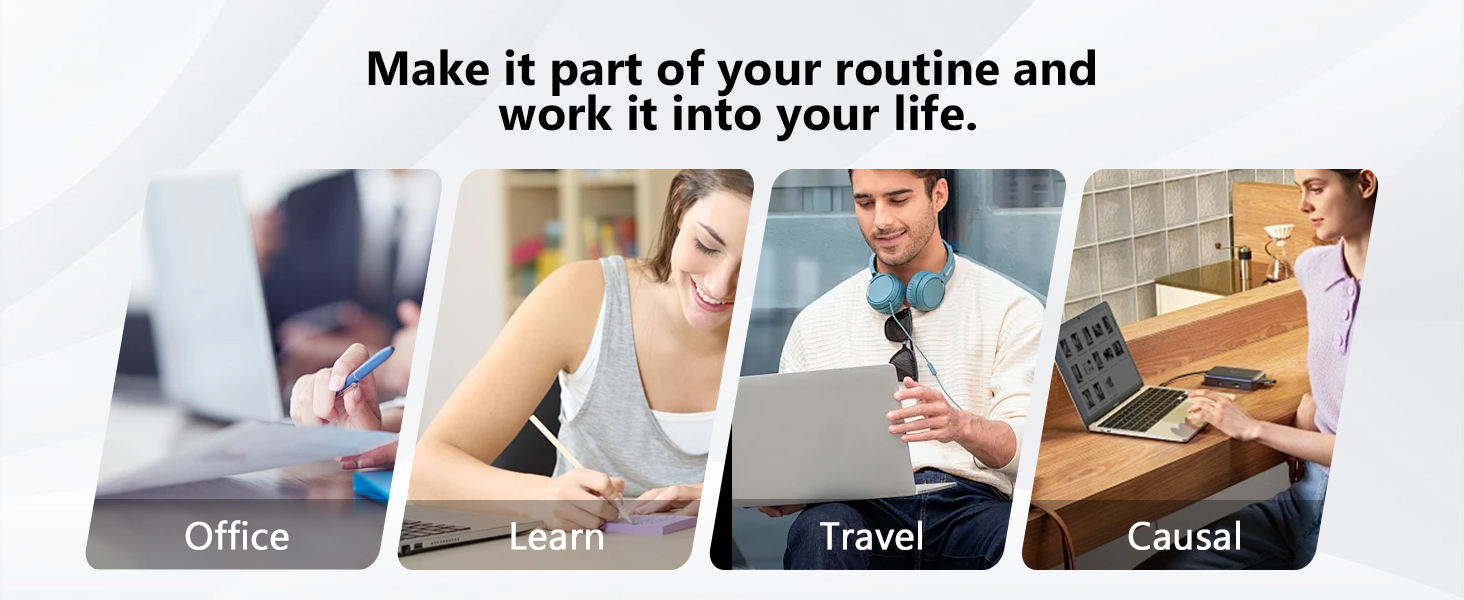 Make it part of your routine and work it into your life.

Office

Learn

Travel

Causal